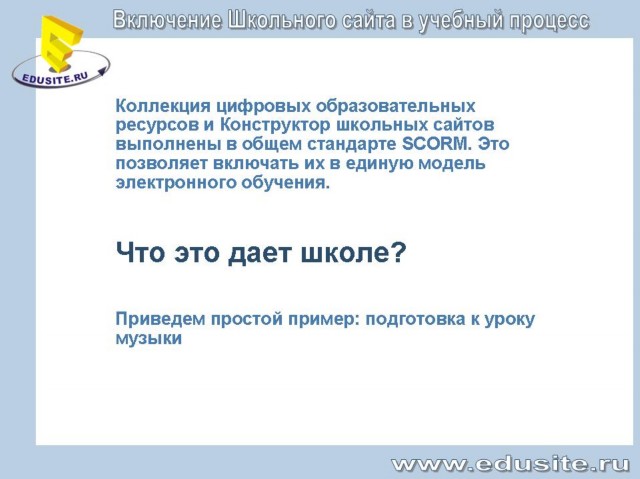 Включение Школьного сайта в учебный процесс

EDUSITE.RU

Коллекция цифровых образовательных ресурсов и Конструктор школьных сайтов выполнены в общем стандарте SCORM. Это позволяет включать их в единую модель электронного обучения.

Что это дает школе?

Приведем простой пример: подготовка к уроку музыки

www.edusite.ru